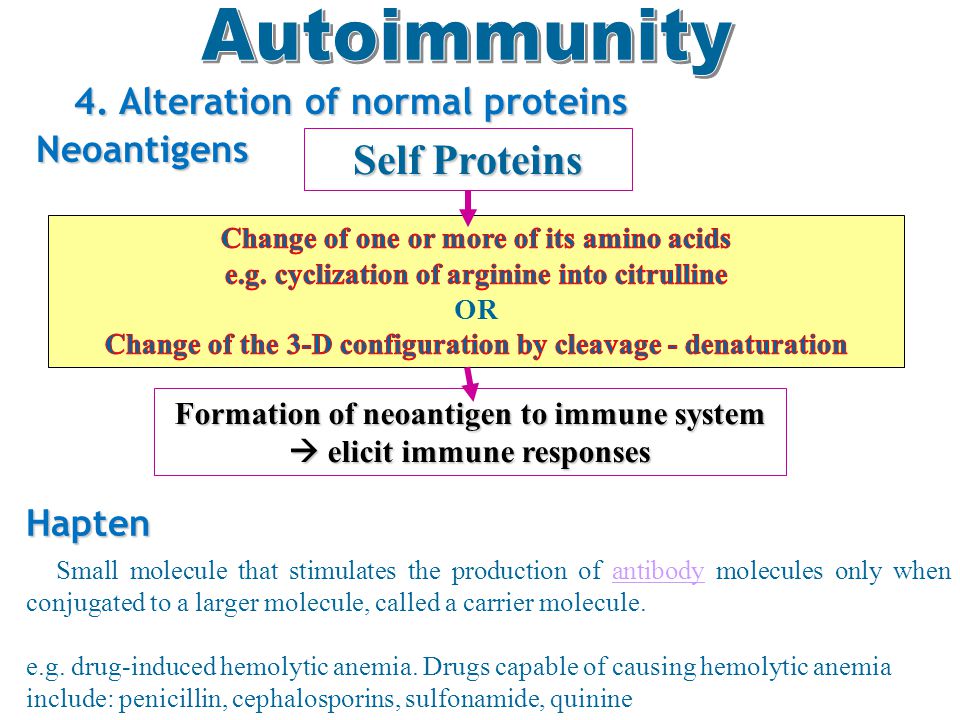 Autoimmunity

4. Alteration of normal proteins

Neoantigens

Self Proteins

Change of one or more of its amino acids
e.g. cyclization of arginine into citrulline
OR
Change of the 3-D configuration by cleavage - denaturation

Formation of neoantigen to immune system
→ elicit immune responses

Hapten

Small molecule that stimulates the production of antibody molecules only when conjugated to a larger molecule, called a carrier molecule.

e.g. drug-induced hemolytic anemia. Drugs capable of causing hemolytic anemia include: penicillin, cephalosporins, sulfonamide, quinine